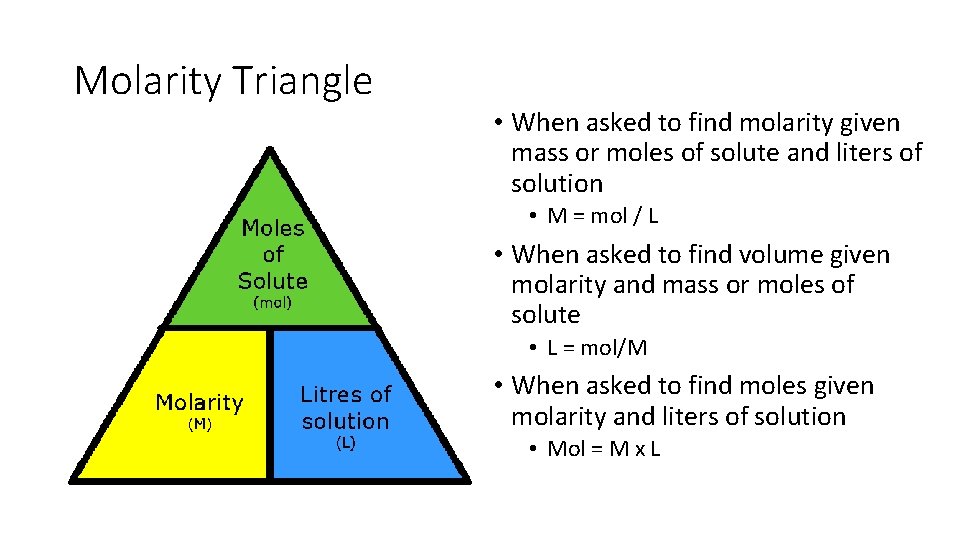 Molarity Triangle

Moles of Solute (mol)

Molarity (M)

Litres of solution (L)

• When asked to find molarity given mass or moles of solute and liters of solution
  • M = mol / L
• When asked to find volume given molarity and mass or moles of solute
  • L = mol/M
• When asked to find moles given molarity and liters of solution
  • Mol = M x L